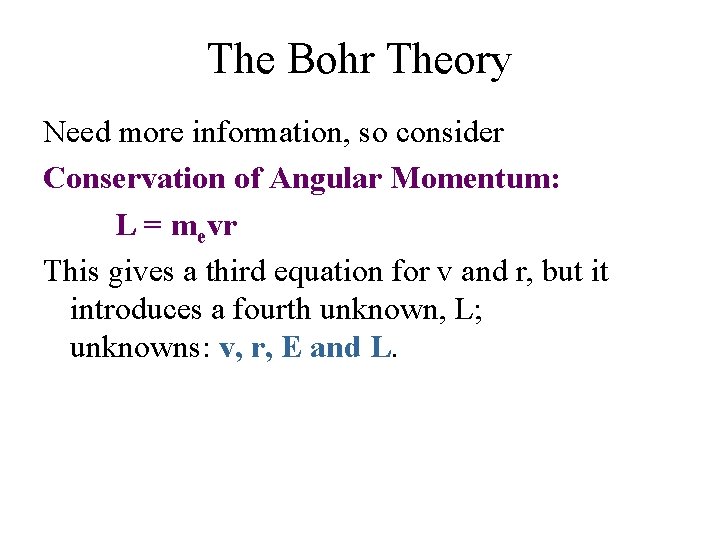 The Bohr Theory

Need more information, so consider

Conservation of Angular Momentum:

$L = m_e vr$

This gives a third equation for v and r, but it introduces a fourth unknown, L; unknowns: v, r, E and L.